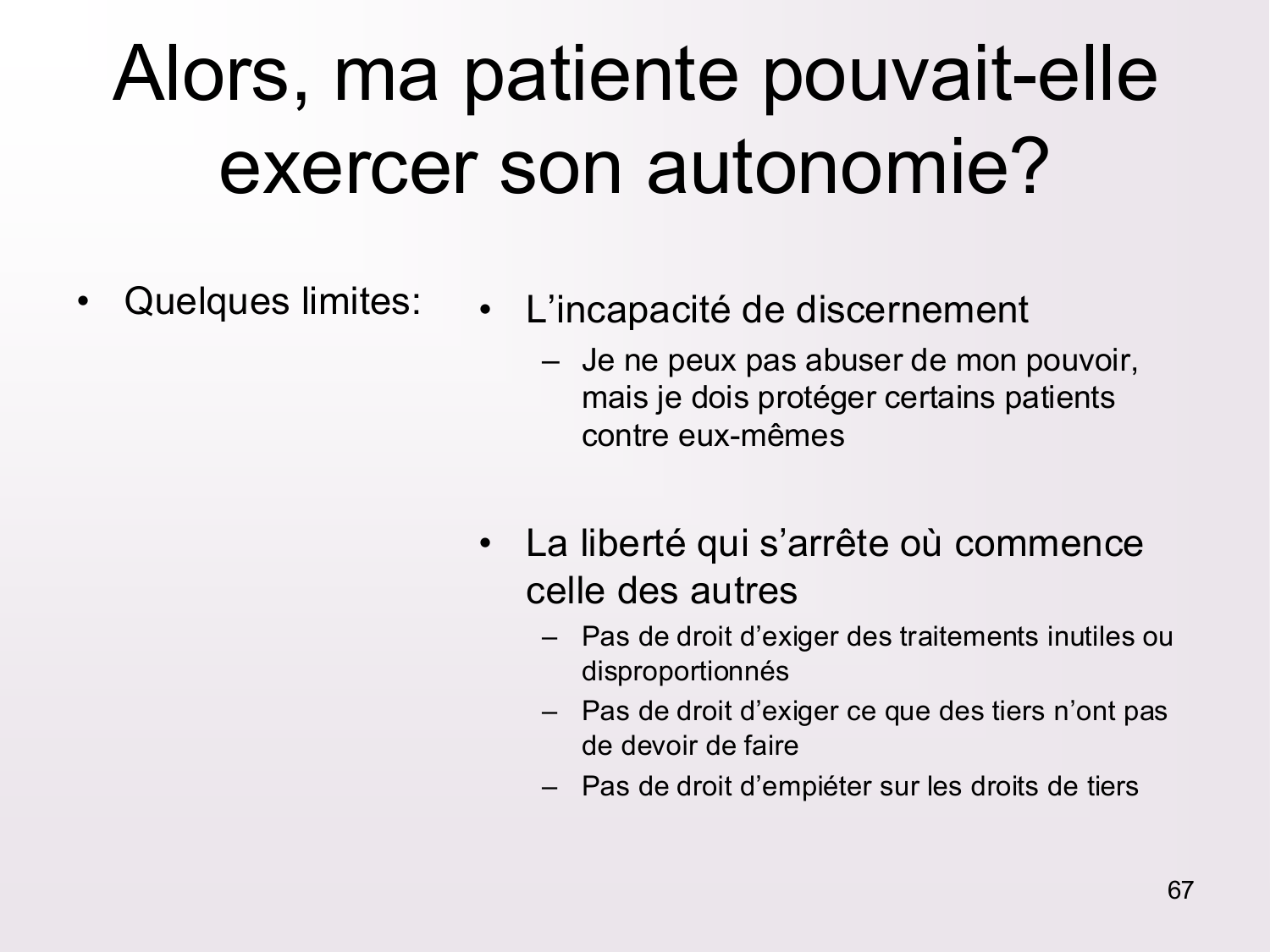 Alors, ma patiente pouvait-elle exercer son autonomie?

• Quelques limites:

• L’incapacité de discernement
– Je ne peux pas abuser de mon pouvoir, mais je dois protéger certains patients contre eux-mêmes

• La liberté qui s’arrête où commence celle des autres
– Pas de droit d’exiger des traitements inutiles ou disproportionnés
– Pas de droit d’exiger ce que des tiers n’ont pas de devoir de faire
– Pas de droit d’empiéter sur les droits de tiers

67